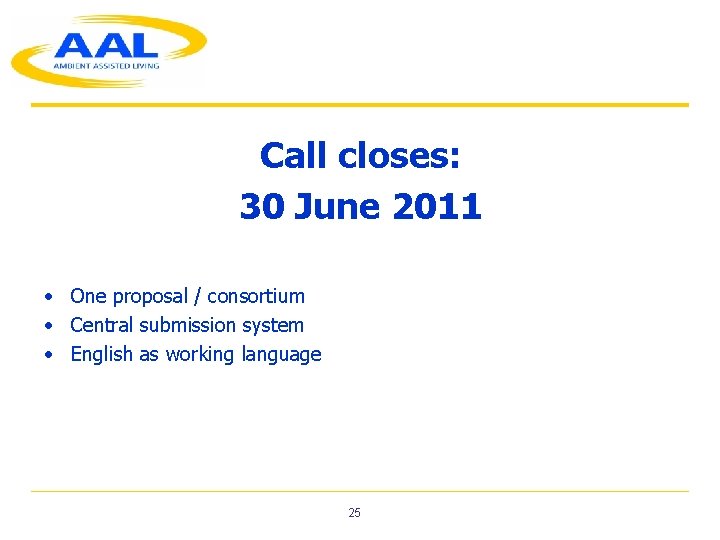 AAL
AMBIENT ASSISTED LIVING

Call closes:
30 June 2011

• One proposal / consortium
• Central submission system
• English as working language

25